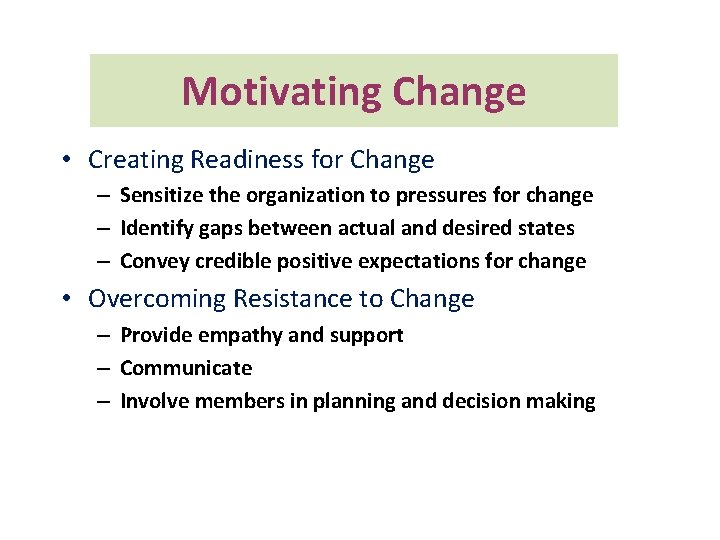 Motivating Change

• Creating Readiness for Change
– Sensitize the organization to pressures for change
– Identify gaps between actual and desired states
– Convey credible positive expectations for change

• Overcoming Resistance to Change
– Provide empathy and support
– Communicate
– Involve members in planning and decision making